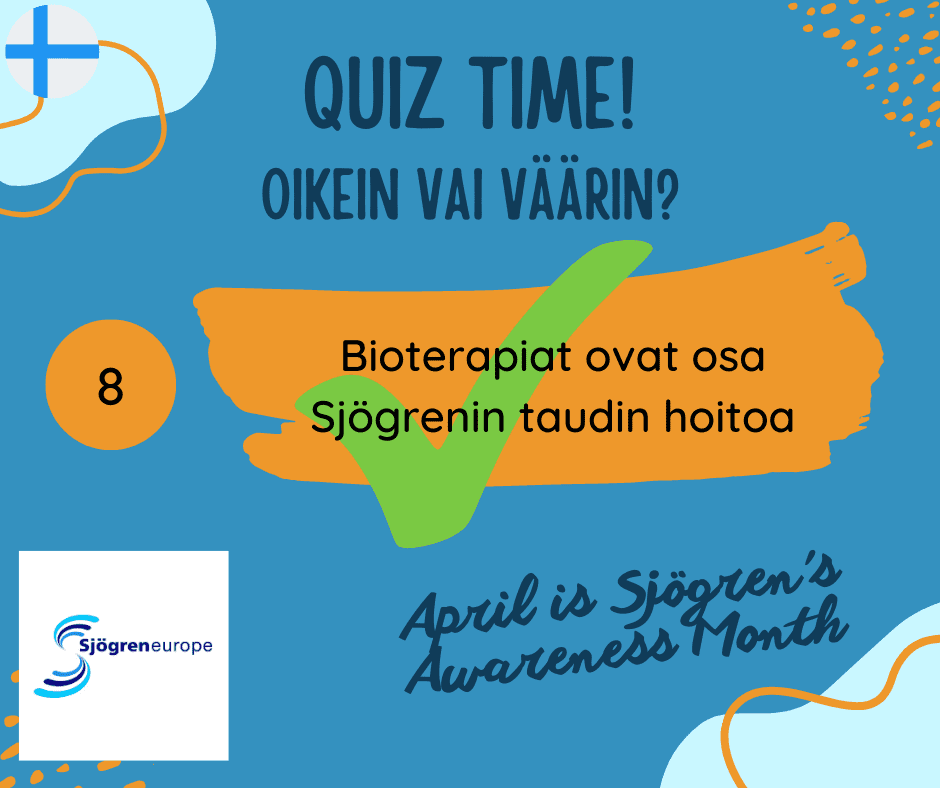 QUIZ TIME!
OIKEIN VAI VÄÄRIN?

8

Bioterapiat ovat osa Sjögrenin taudin hoitoa

Sjögreneurope

April is Sjögren's Awareness Month